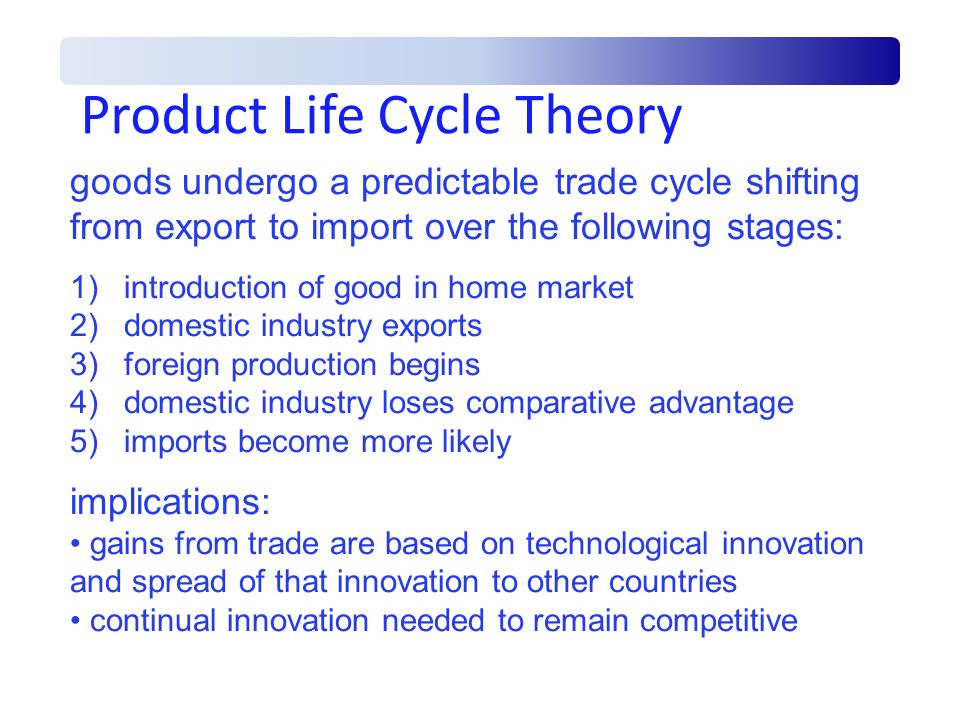 Product Life Cycle Theory

goods undergo a predictable trade cycle shifting from export to import over the following stages:

1) introduction of good in home market
2) domestic industry exports
3) foreign production begins
4) domestic industry loses comparative advantage
5) imports become more likely

implications:
• gains from trade are based on technological innovation and spread of that innovation to other countries
• continual innovation needed to remain competitive